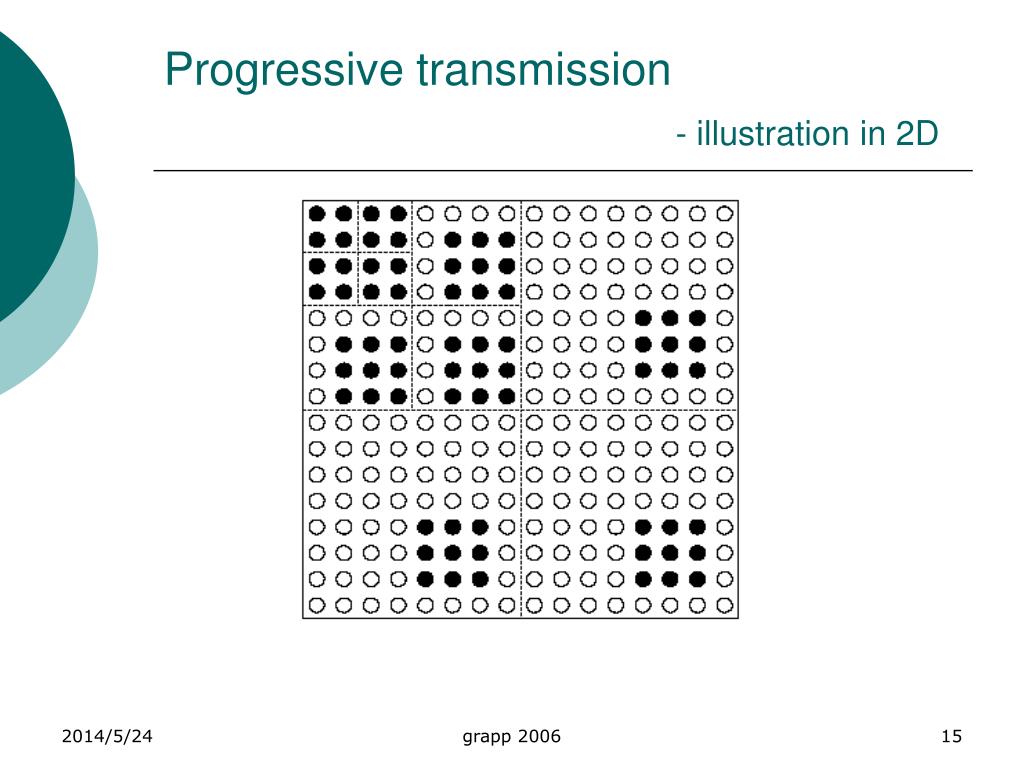 Progressive transmission

- illustration in 2D

2014/5/24

grapp 2006

15